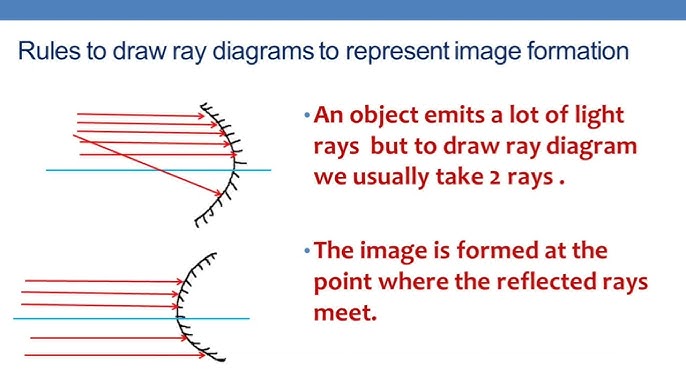 Rules to draw ray diagrams to represent image formation

• An object emits a lot of light rays  but to draw ray diagram we usually take 2 rays .

• The image is formed at the point where the reflected rays meet.